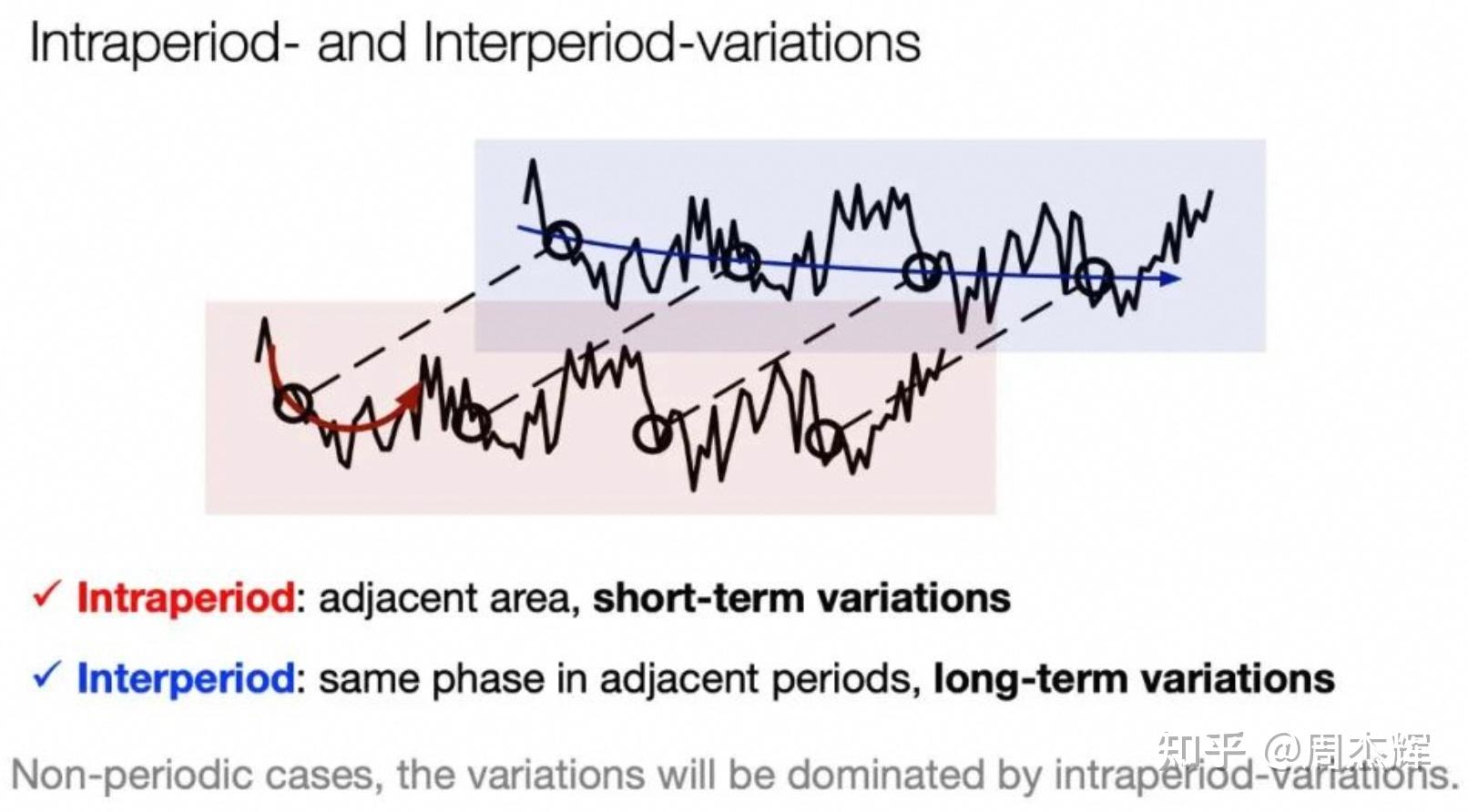 Intraperiod- and Interperiod-variations

✓ Intraperiod: adjacent area, short-term variations

✓ Interperiod: same phase in adjacent periods, long-term variations

Non-periodic cases, the variations will be dominated by intraperiod-variations.

知乎 @周杰辉